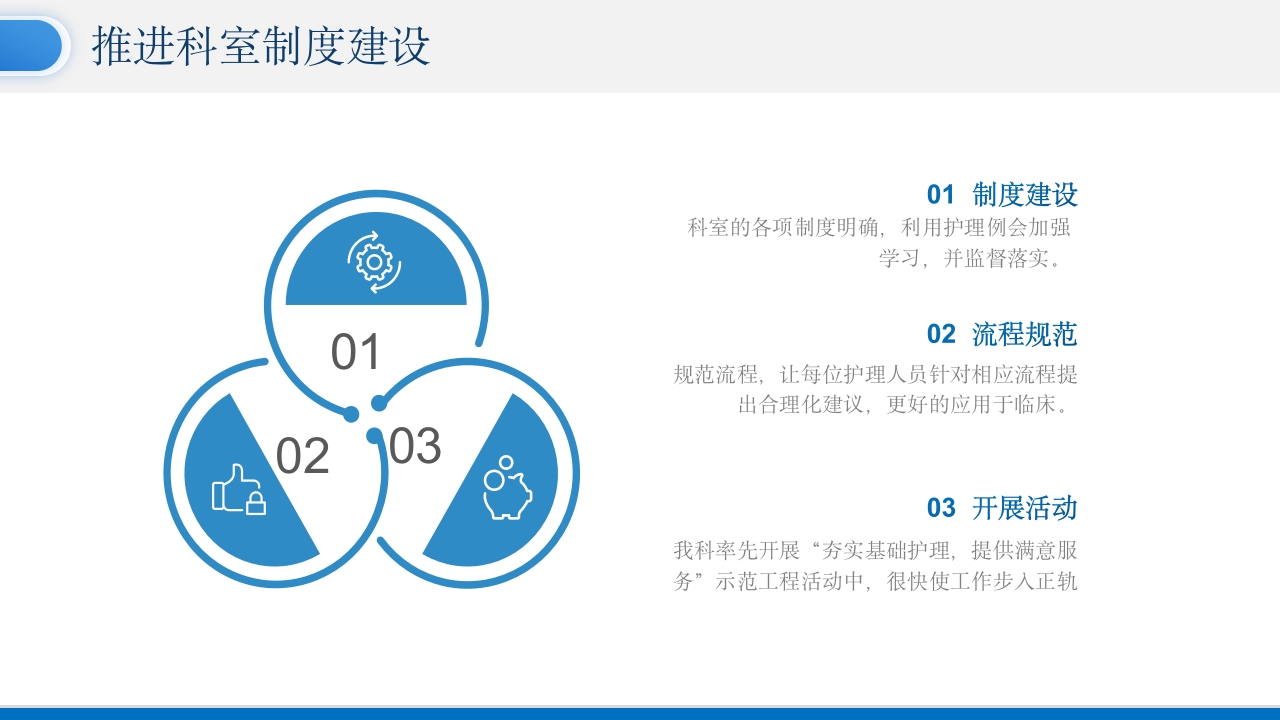 推进科室制度建设

01

02

03

01 制度建设
科室的各项制度明确，利用护理例会加强学习，并监督落实。

02 流程规范
规范流程，让每位护理人员针对相应流程提出合理化建议，更好的应用于临床。

03 开展活动
我科率先开展“夯实基础护理，提供满意服务”示范工程活动中，很快使工作步入正轨